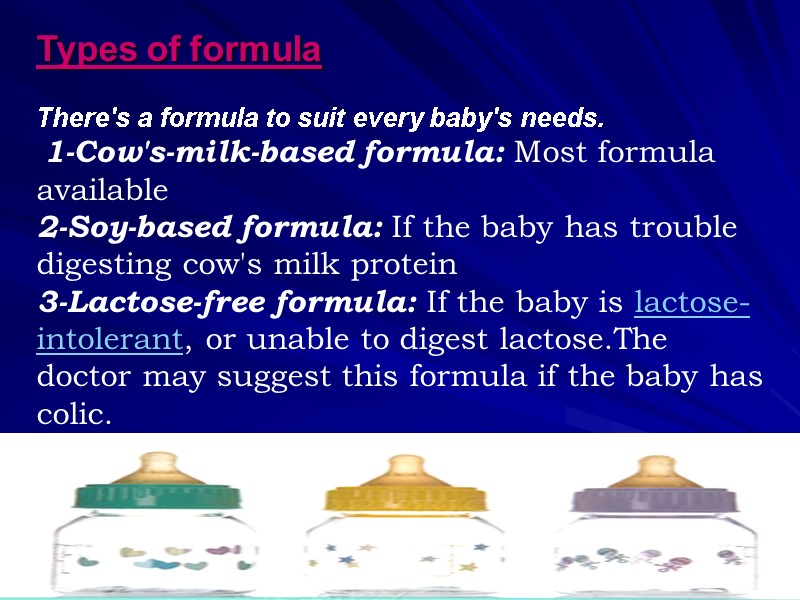 Types of formula

There's a formula to suit every baby's needs.
1-Cow's-milk-based formula: Most formula available
2-Soy-based formula: If the baby has trouble digesting cow's milk protein
3-Lactose-free formula: If the baby is lactose-intolerant, or unable to digest lactose.The doctor may suggest this formula if the baby has colic.